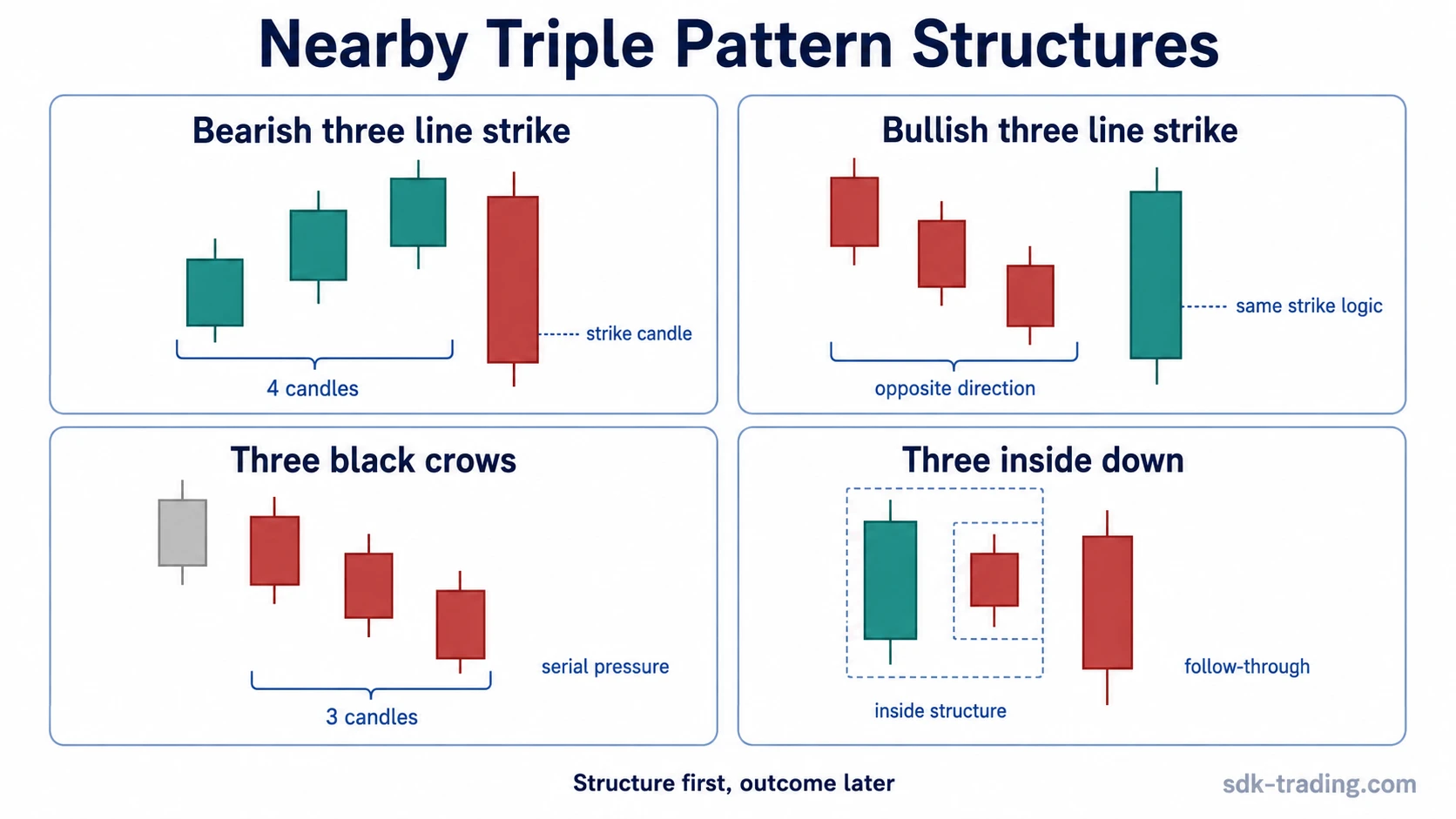 Nearby Triple Pattern Structures

Bearish three line strike

strike candle

4 candles

Bullish three line strike

same strike logic

opposite direction

Three black crows

serial pressure

3 candles

Three inside down

follow-through

inside structure

Structure first, outcome later

sdk-trading.com